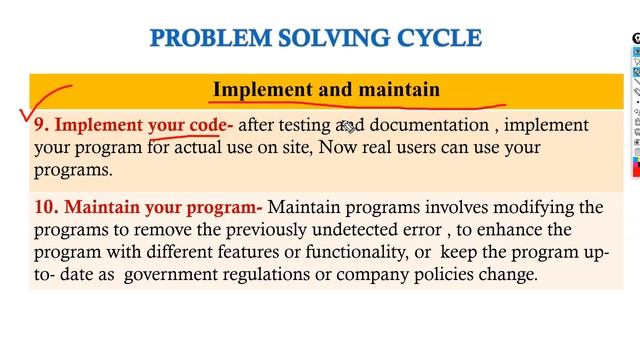 PROBLEM SOLVING CYCLE

Implement and maintain

9. Implement your code- after testing and documentation , implement your program for actual use on site, Now real users can use your programs.

10. Maintain your program- Maintain programs involves modifying the programs to remove the previously undetected error , to enhance the program with different features or functionality, or keep the program up-to- date as government regulations or company policies change.